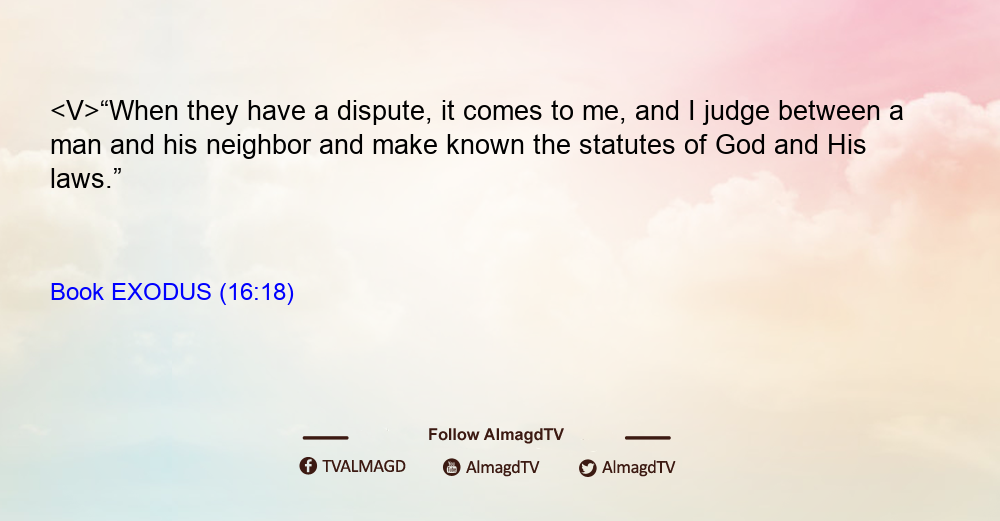 <V>“When they have a dispute, it comes to me, and I judge between a man and his neighbor and make known the statutes of God and His laws.”

Book EXODUS (16:18)

Follow AlmagdTV

TVALMAGD AlmagdTV AlmagdTV